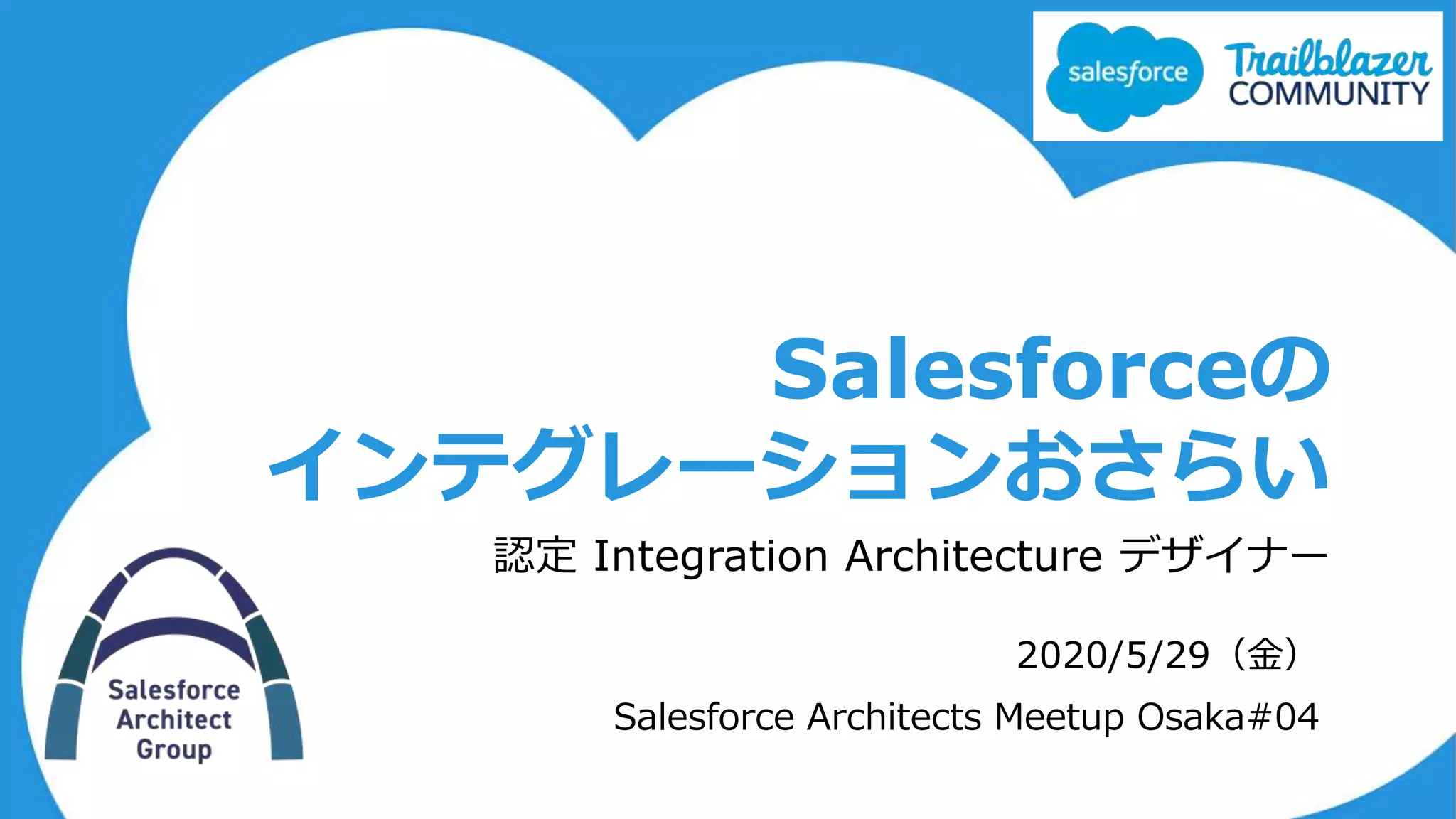 salesforce Trailblazer COMMUNITY

Salesforceの
インテグレーションおさらい

認定 Integration Architecture デザイナー

2020/5/29（金）

Salesforce Architects Meetup Osaka#04

Salesforce Architect Group